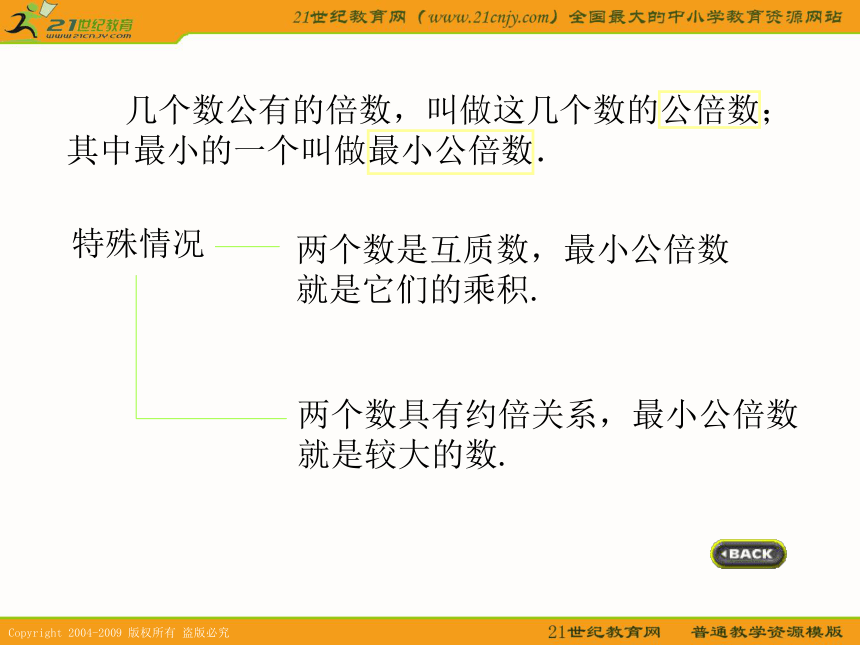 21世纪教育
www.21cnjy.com

21世纪教育网（www.21cnjy.com）全国最大的中小学教育资源网站

几个数公有的倍数，叫做这几个数的公倍数；其中最小的一个叫做最小公倍数.

特殊情况

两个数是互质数，最小公倍数就是它们的乘积.

两个数具有约倍关系，最小公倍数就是较大的数.

BACK

Copyright 2004-2009 版权所有 盗版必究

21世纪教育网 普通教学资源模版